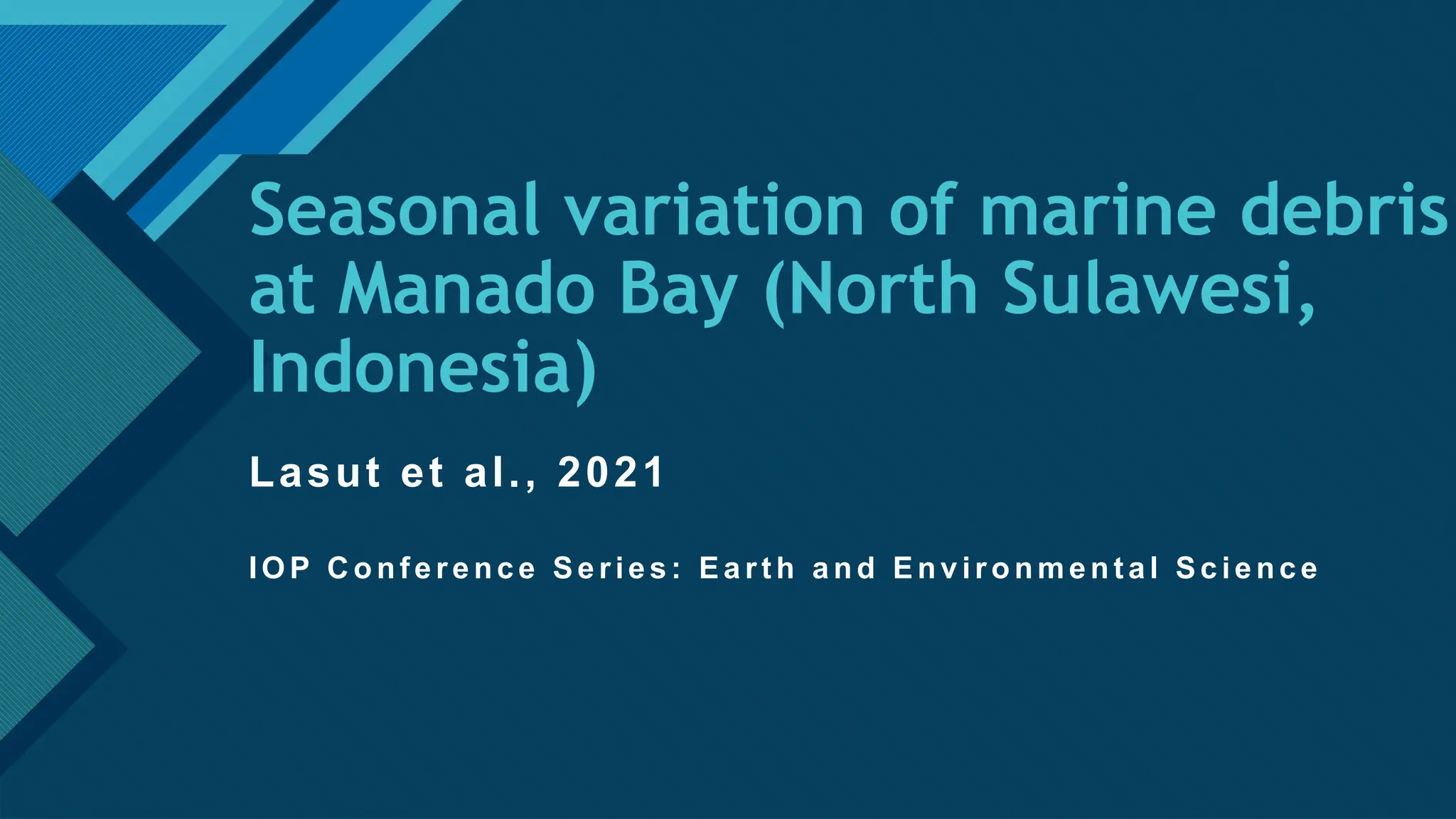 Seasonal variation of marine debris at Manado Bay (North Sulawesi, Indonesia)

Lasut et al., 2021

IOP Conference Series: Earth and Environmental Science